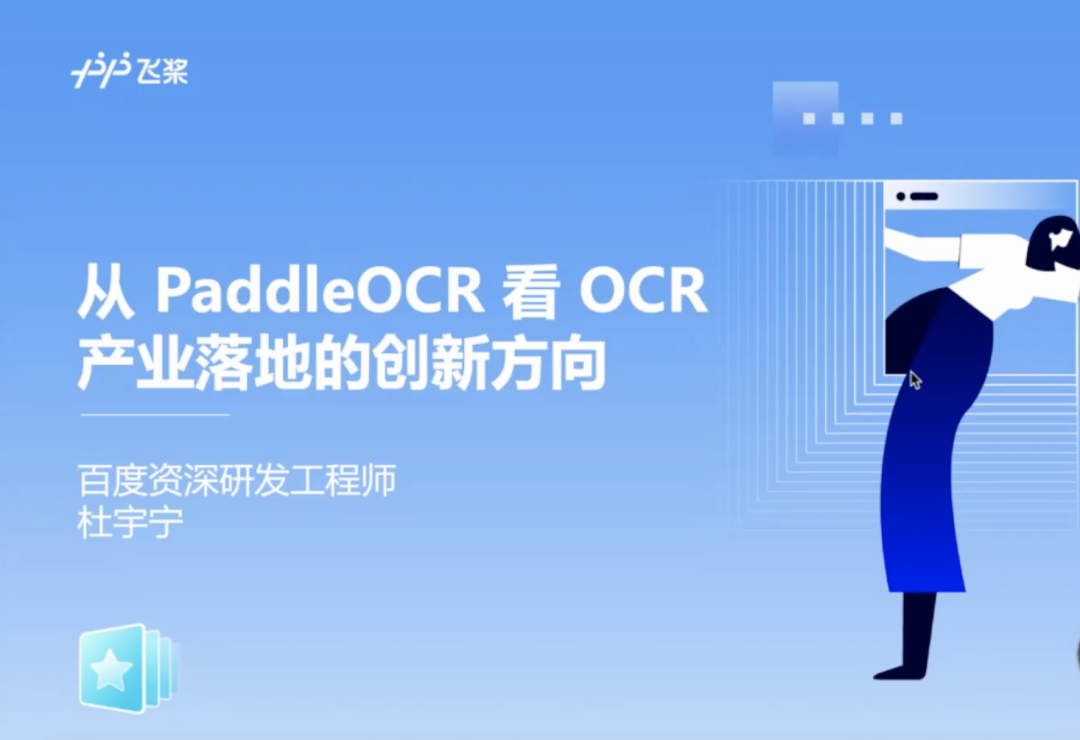 飞桨

从 PaddleOCR 看 OCR 产业落地的创新方向

百度资深研发工程师
杜宇宁